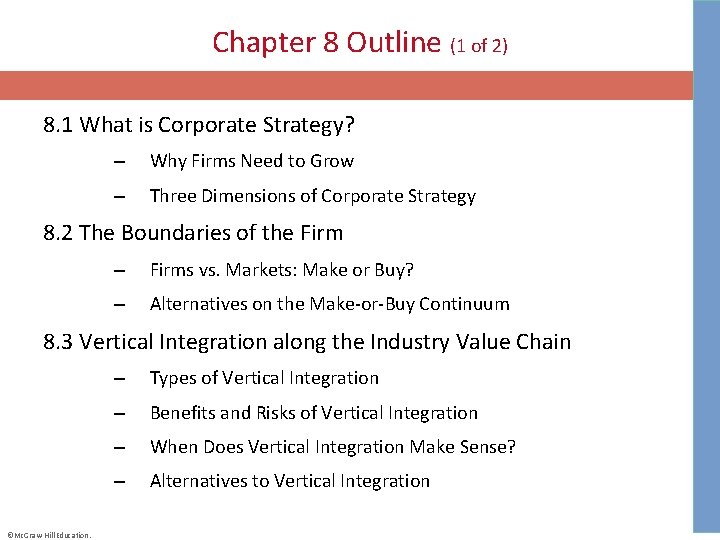 Chapter 8 Outline (1 of 2)

8.1 What is Corporate Strategy?

– Why Firms Need to Grow

– Three Dimensions of Corporate Strategy

8.2 The Boundaries of the Firm

– Firms vs. Markets: Make or Buy?

– Alternatives on the Make-or-Buy Continuum

8.3 Vertical Integration along the Industry Value Chain

– Types of Vertical Integration

– Benefits and Risks of Vertical Integration

– When Does Vertical Integration Make Sense?

– Alternatives to Vertical Integration

©McGraw Hill Education.